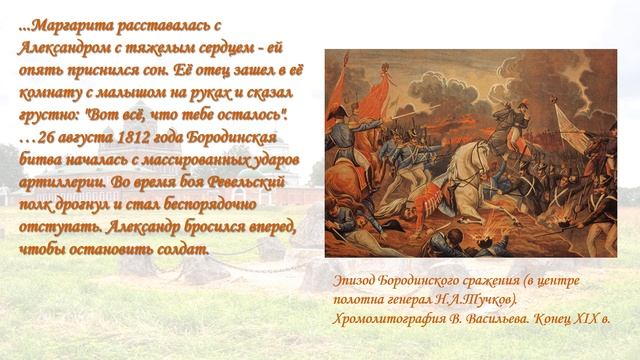 ...Маргарита расставалась с Александром с тяжелым сердцем - ей опять приснился сон. Её отец зашел в её комнату с малышом на руках и сказал грустно: "Вот всё, что тебе осталось".
…26 августа 1812 года Бородинская битва началась с массированных ударов артиллерии. Во время боя Ревельский полк дрогнул и стал беспорядочно отступать. Александр бросился вперед, чтобы остановить солдат.

Эпизод Бородинского сражения (в центре полотна генерал Н.А.Тучков). Хромолитография В. Васильева. Конец XIX в.